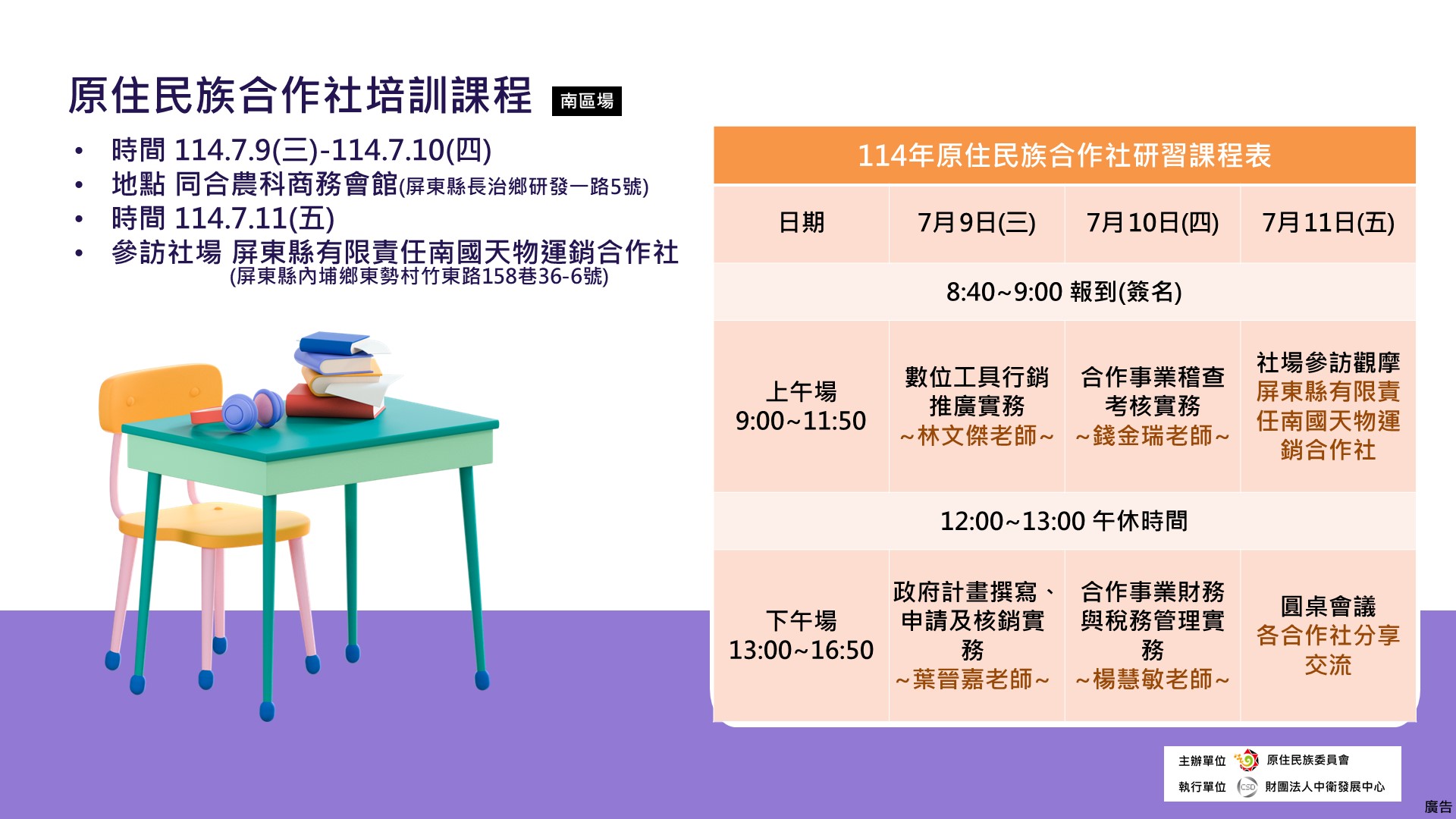 原住民族合作社培訓課程 南區場

• 時間 114.7.9(三)-114.7.10(四)
• 地點 同合農科商務會館(屏東縣長治鄉研發一路5號)
• 時間 114.7.11(五)
• 參訪社場 屏東縣有限責任南國天物運銷合作社 (屏東縣內埔鄉東勢村竹東路158巷36-6號)

114年原住民族合作社研習課程表

| 日期 | 7月9日(三) | 7月10日(四) | 7月11日(五) |
|---|---|---|---|
| 8:40~9:00 報到(簽名) | | | |
| 上午場 9:00~11:50 | 數位工具行銷推廣實務 ~林文傑老師~ | 合作事業稽查考核實務 ~錢金瑞老師~ | 社場參訪觀摩 屏東縣有限責任南國天物運銷合作社 |
| 12:00~13:00 午休時間 | | | |
| 下午場 13:00~16:50 | 政府計畫撰寫、申請及核銷實務 ~葉晉嘉老師~ | 合作事業財務與稅務管理實務 ~楊慧敏老師~ | 圓桌會議 各合作社分享交流 |

主辦單位 原住民族委員會
執行單位 CSD 財團法人中衛發展中心

廣告